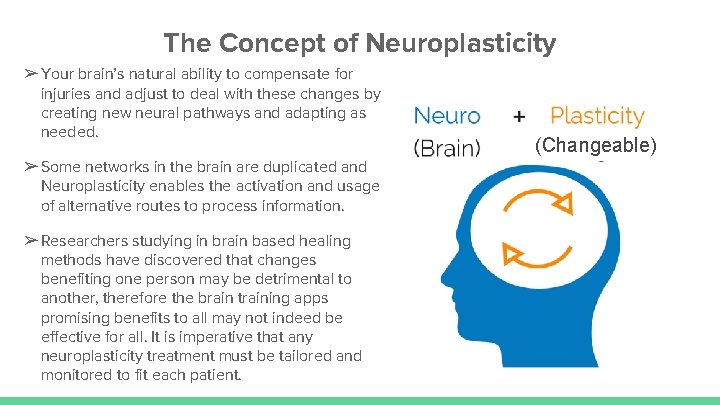 The Concept of Neuroplasticity

➢ Your brain's natural ability to compensate for injuries and adjust to deal with these changes by creating new neural pathways and adapting as needed.

➢ Some networks in the brain are duplicated and Neuroplasticity enables the activation and usage of alternative routes to process information.

➢ Researchers studying in brain based healing methods have discovered that changes benefiting one person may be detrimental to another, therefore the brain training apps promising benefits to all may not indeed be effective for all. It is imperative that any neuroplasticity treatment must be tailored and monitored to fit each patient.

Neuro + Plasticity
(Brain) (Changeable)